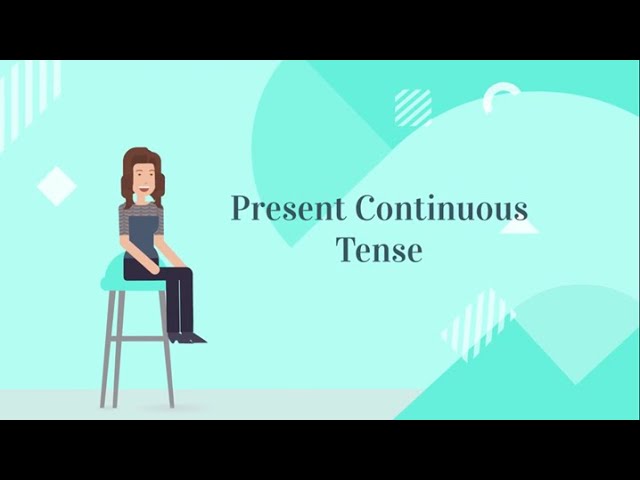 Present Continuous
Tense